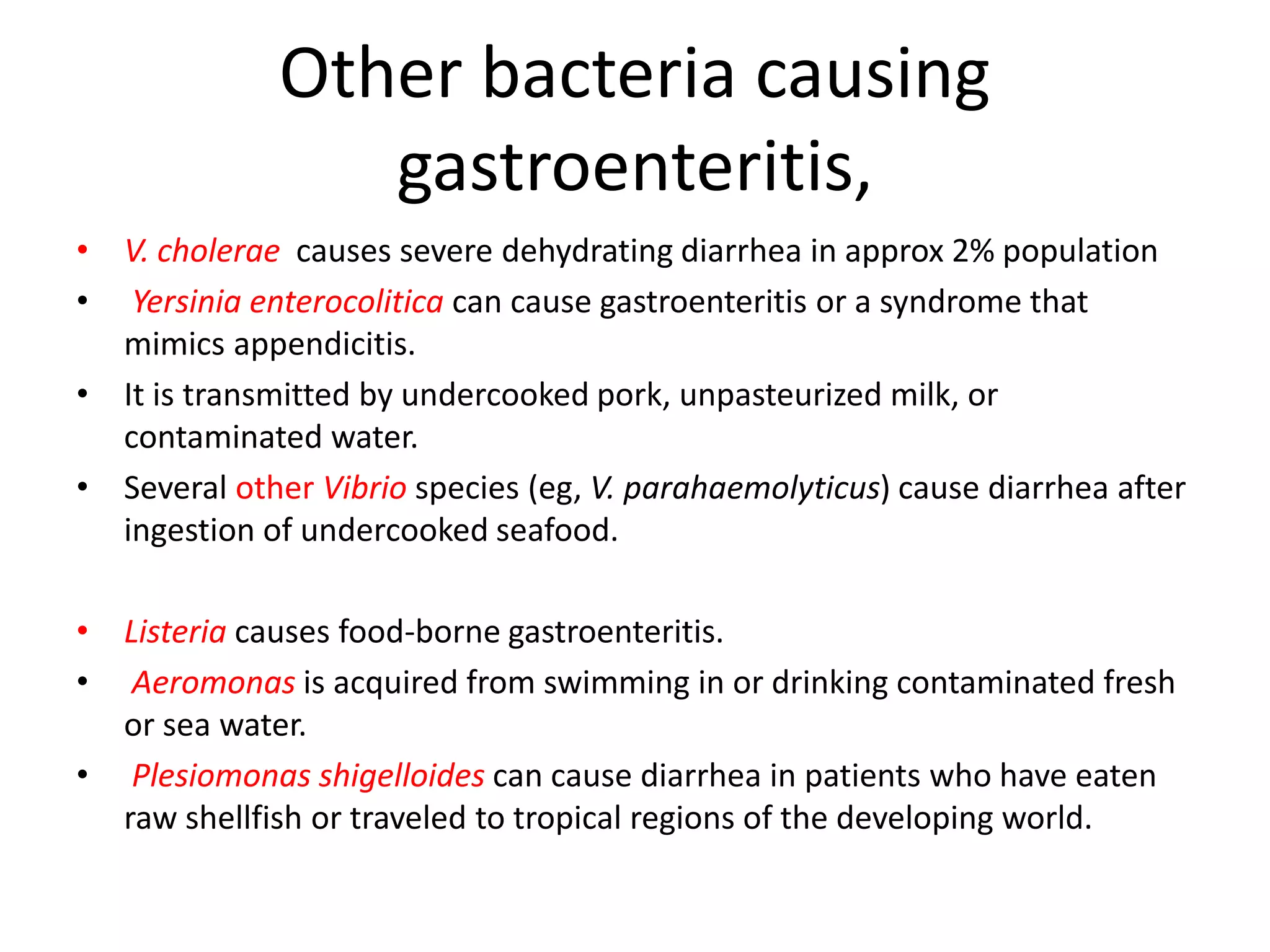 Other bacteria causing gastroenteritis,

• V. cholerae causes severe dehydrating diarrhea in approx 2% population
• Yersinia enterocolitica can cause gastroenteritis or a syndrome that mimics appendicitis.
• It is transmitted by undercooked pork, unpasteurized milk, or contaminated water.
• Several other Vibrio species (eg, V. parahaemolyticus) cause diarrhea after ingestion of undercooked seafood.

• Listeria causes food-borne gastroenteritis.
• Aeromonas is acquired from swimming in or drinking contaminated fresh or sea water.
• Plesiomonas shigelloides can cause diarrhea in patients who have eaten raw shellfish or traveled to tropical regions of the developing world.